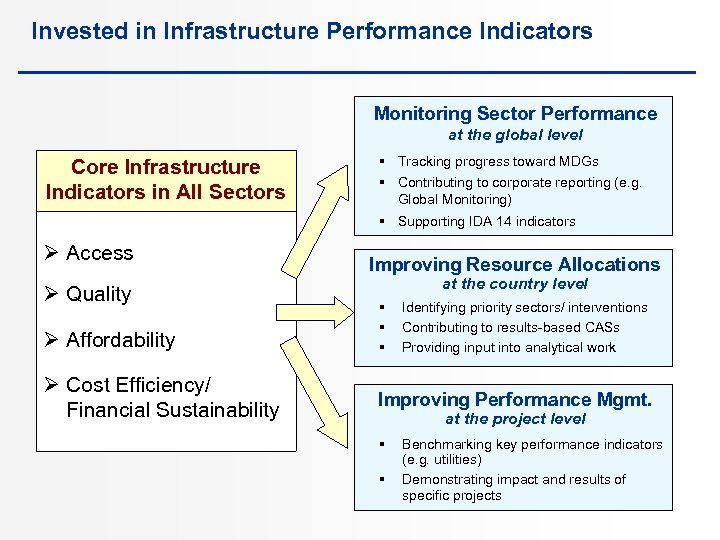 Invested in Infrastructure Performance Indicators

Core Infrastructure Indicators in All Sectors

➢ Access
➢ Quality
➢ Affordability
➢ Cost Efficiency/ Financial Sustainability

Monitoring Sector Performance
at the global level

▪ Tracking progress toward MDGs
▪ Contributing to corporate reporting (e.g. Global Monitoring)
▪ Supporting IDA 14 indicators

Improving Resource Allocations
at the country level

▪ Identifying priority sectors/ interventions
▪ Contributing to results-based CASs
▪ Providing input into analytical work

Improving Performance Mgmt.
at the project level

▪ Benchmarking key performance indicators (e.g. utilities)
▪ Demonstrating impact and results of specific projects